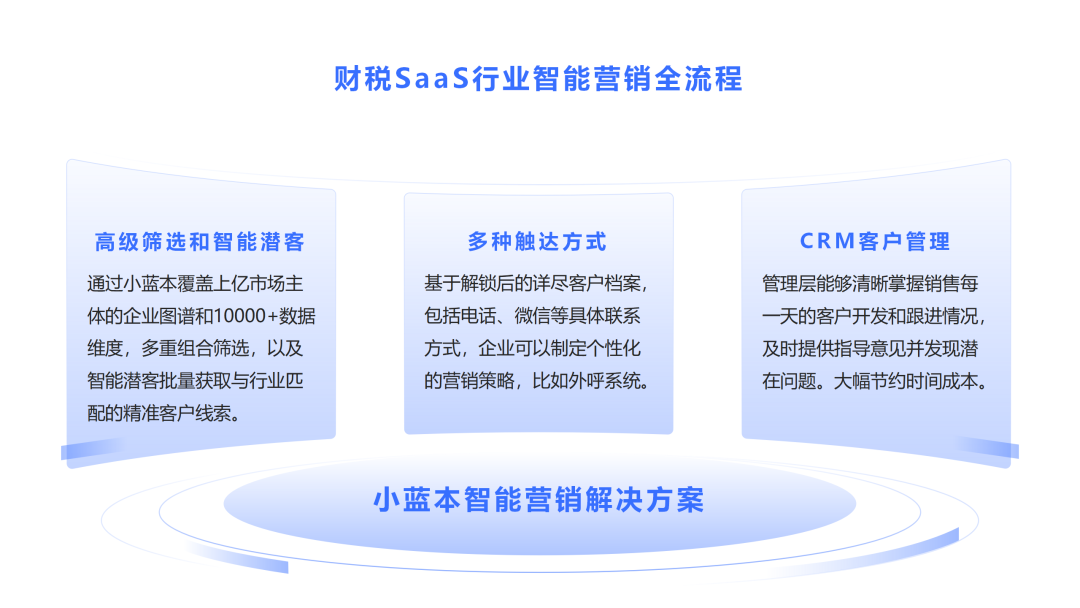 财税SaaS行业智能营销全流程

高级筛选和智能潜客

通过小蓝本覆盖上亿市场主体的企业图谱和10000+数据维度，多重组合筛选，以及智能潜客批量获取与行业匹配的精准客户线索。

多种触达方式

基于解锁后的详尽客户档案，包括电话、微信等具体联系方式，企业可以制定个性化的营销策略，比如外呼系统。

CRM客户管理

管理层能够清晰掌握销售每一天的客户开发和跟进情况，及时提供指导意见并发现潜在问题。大幅节约时间成本。

小蓝本智能营销解决方案